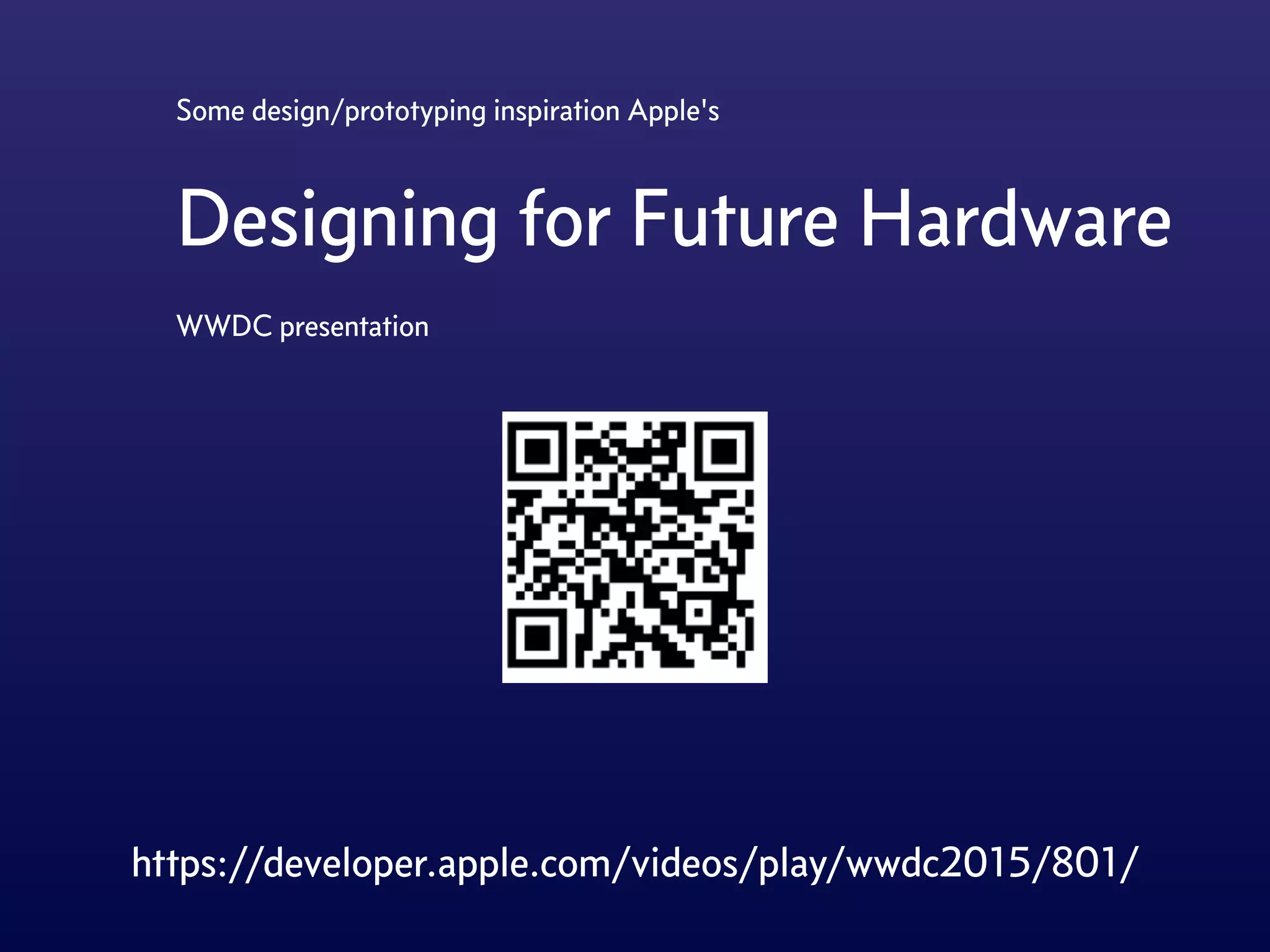 Some design/prototyping inspiration Apple's

Designing for Future Hardware

WWDC presentation

https://developer.apple.com/videos/play/wwdc2015/801/